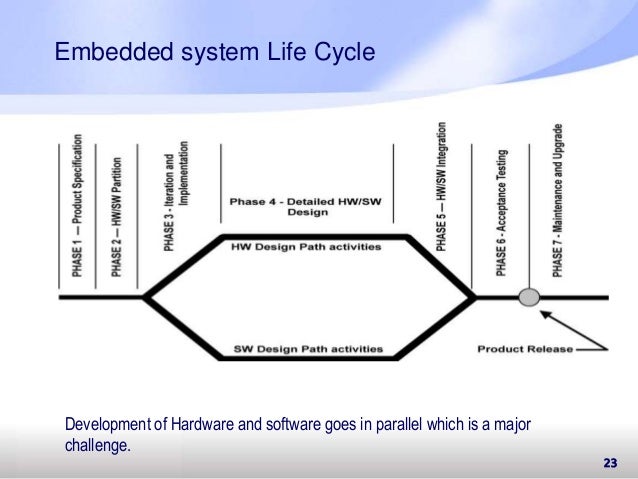 Embedded system Life Cycle

PHASE 1 — Product Specification

PHASE 2 — HW/SW Partition

PHASE 3 - Iteration and Implementation

Phase 4 - Detailed HW/SW Design

HW Design Path activities

SW Design Path activities

PHASE 5 — HW/SW Integration

PHASE 6 - Acceptance Testing

PHASE 7 - Maintenance and Upgrade

Product Release

Development of Hardware and software goes in parallel which is a major challenge.

23